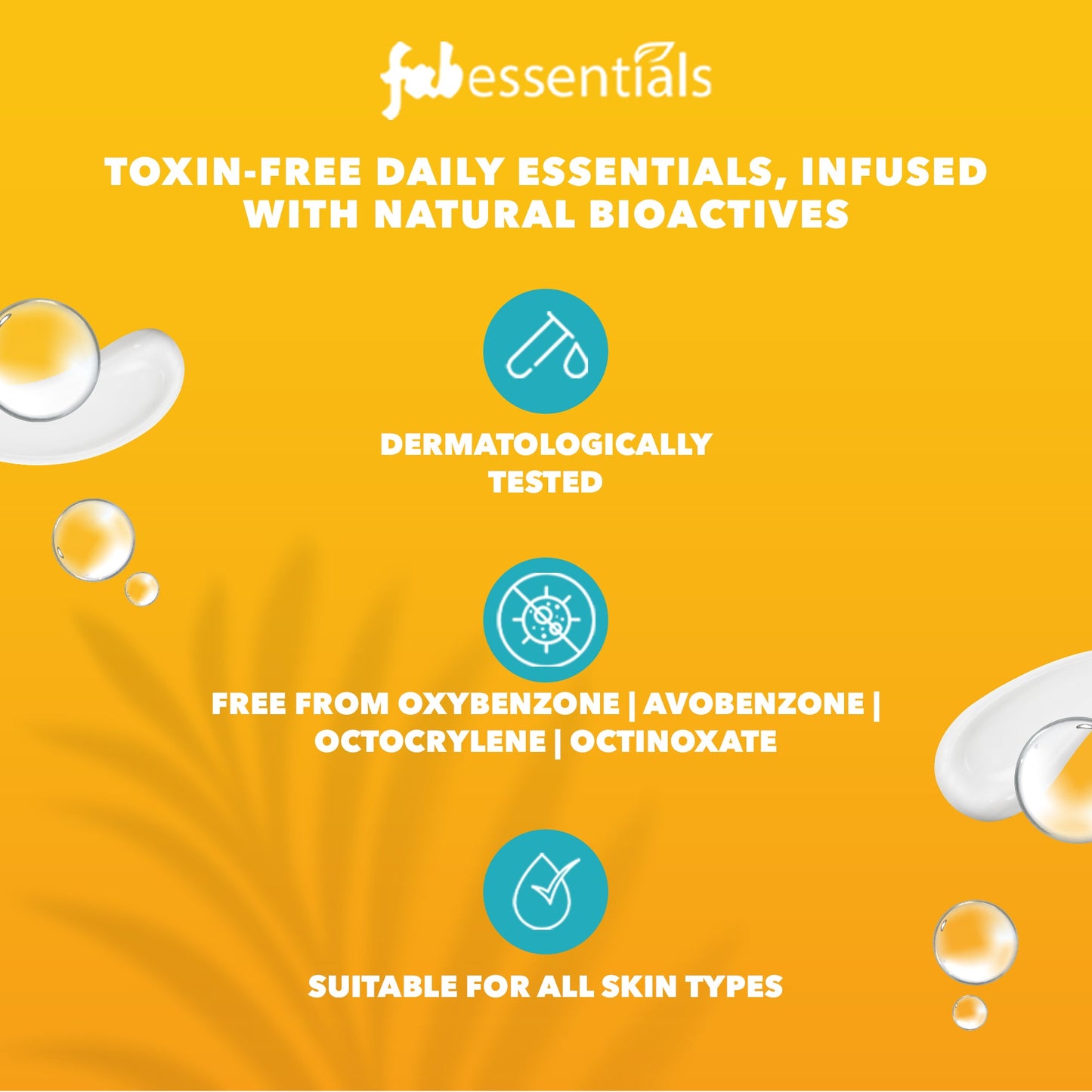 fabessentials

TOXIN-FREE DAILY ESSENTIALS, INFUSED WITH NATURAL BIOACTIVES

DERMATOLOGICALLY TESTED

FREE FROM OXYBENZONE | AVOBENZONE | OCTOCRYLENE | OCTINOXATE

SUITABLE FOR ALL SKIN TYPES